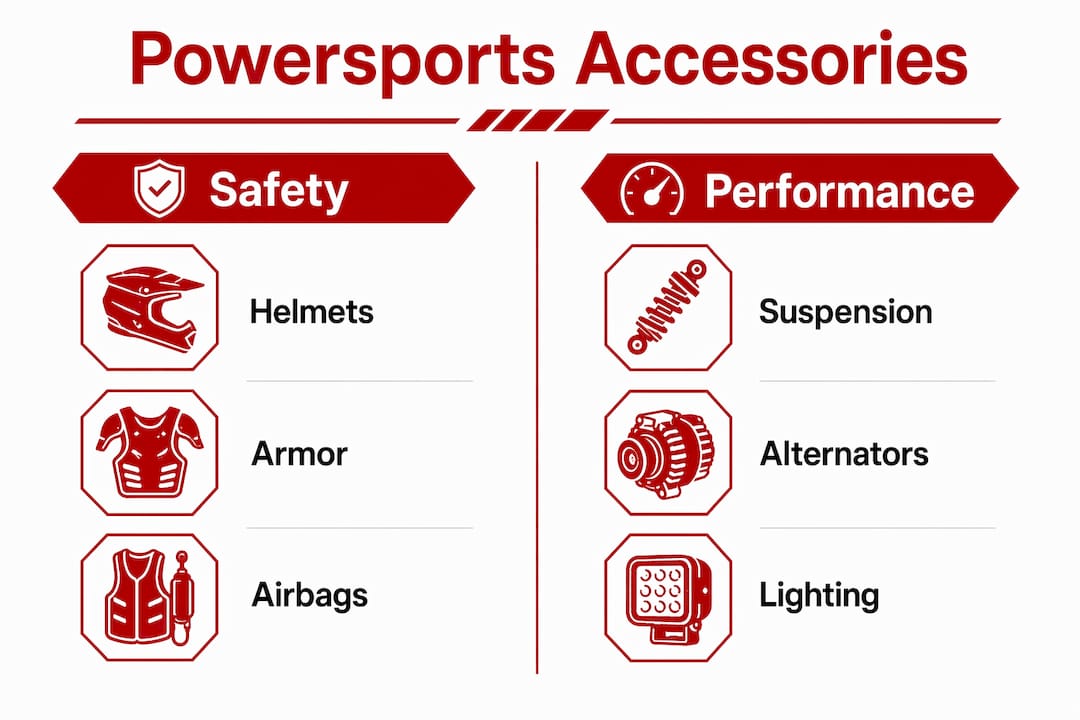 Powersports Accessories

Safety

Helmets

Armor

Airbags

Performance

Suspension

Alternators

Lighting